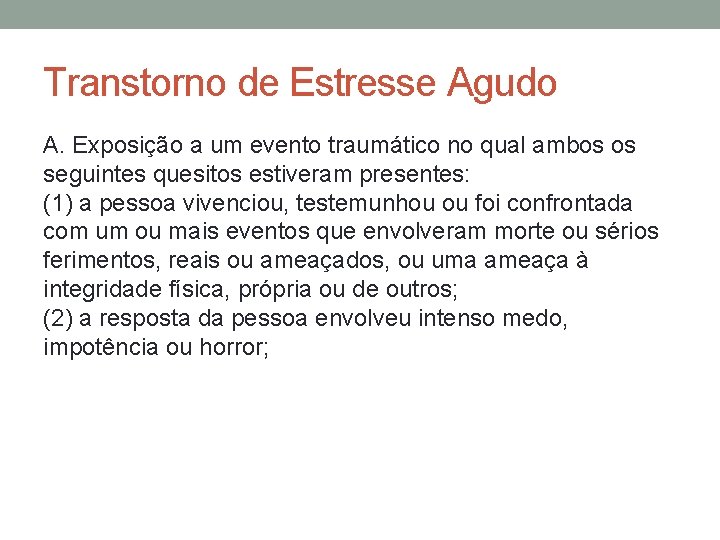 Transtorno de Estresse Agudo

A. Exposição a um evento traumático no qual ambos os seguintes quesitos estiveram presentes:
(1) a pessoa vivenciou, testemunhou ou foi confrontada com um ou mais eventos que envolveram morte ou sérios ferimentos, reais ou ameaçados, ou uma ameaça à integridade física, própria ou de outros;
(2) a resposta da pessoa envolveu intenso medo, impotência ou horror;